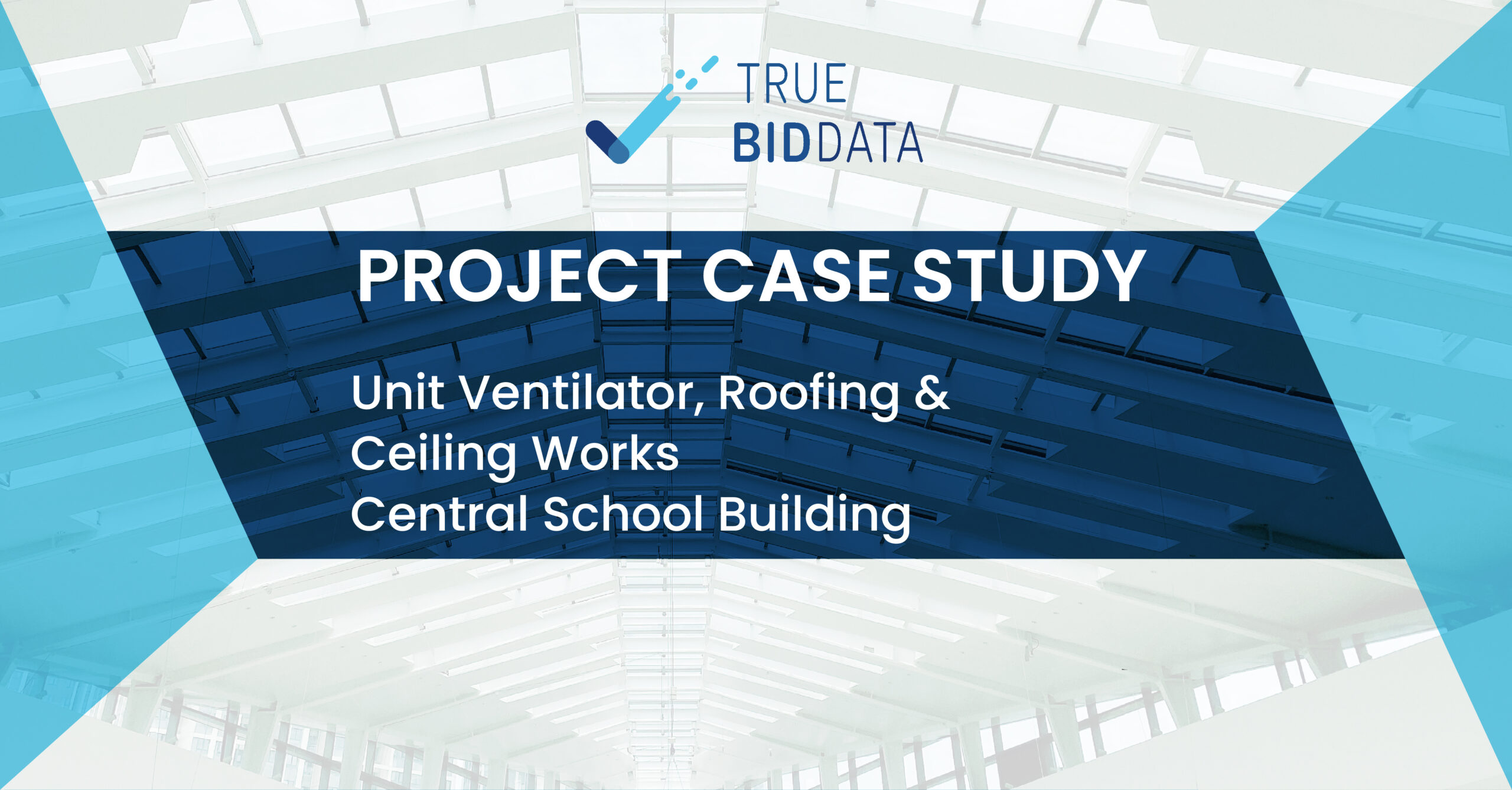 TRUE
BIDDATA

PROJECT CASE STUDY

Unit Ventilator, Roofing & Ceiling Works
Central School Building